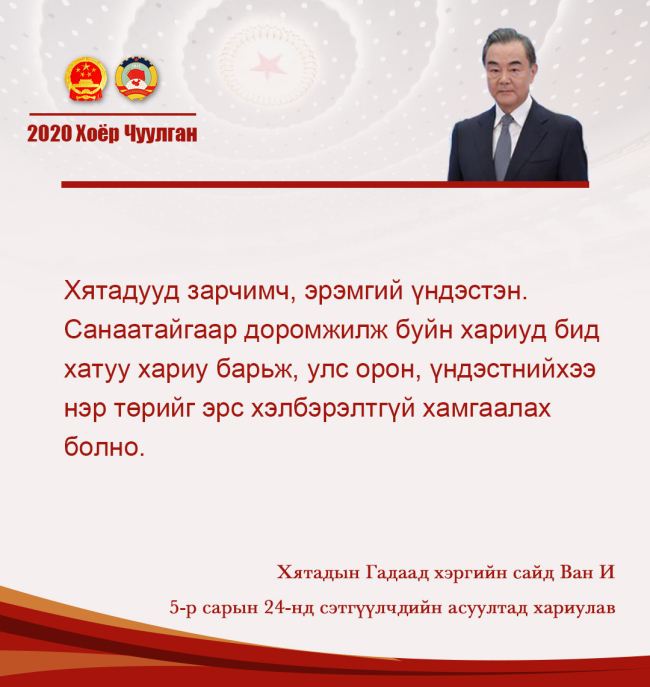 2020 Хоёр Чуулган

Хятадууд зарчимч, эрэмгий үндэстэн. Санаатайгаар доромжилж буйн хариуд бид хатуу хариу барьж, улс орон, үндэстнийхээ нэр төрийг эрс хэлбэрэлтгүй хамгаалах болно.

Хятадын Гадаад хэргийн сайд Ван И

5-р сарын 24-нд сэтгүүлчдийн асуултад хариулав